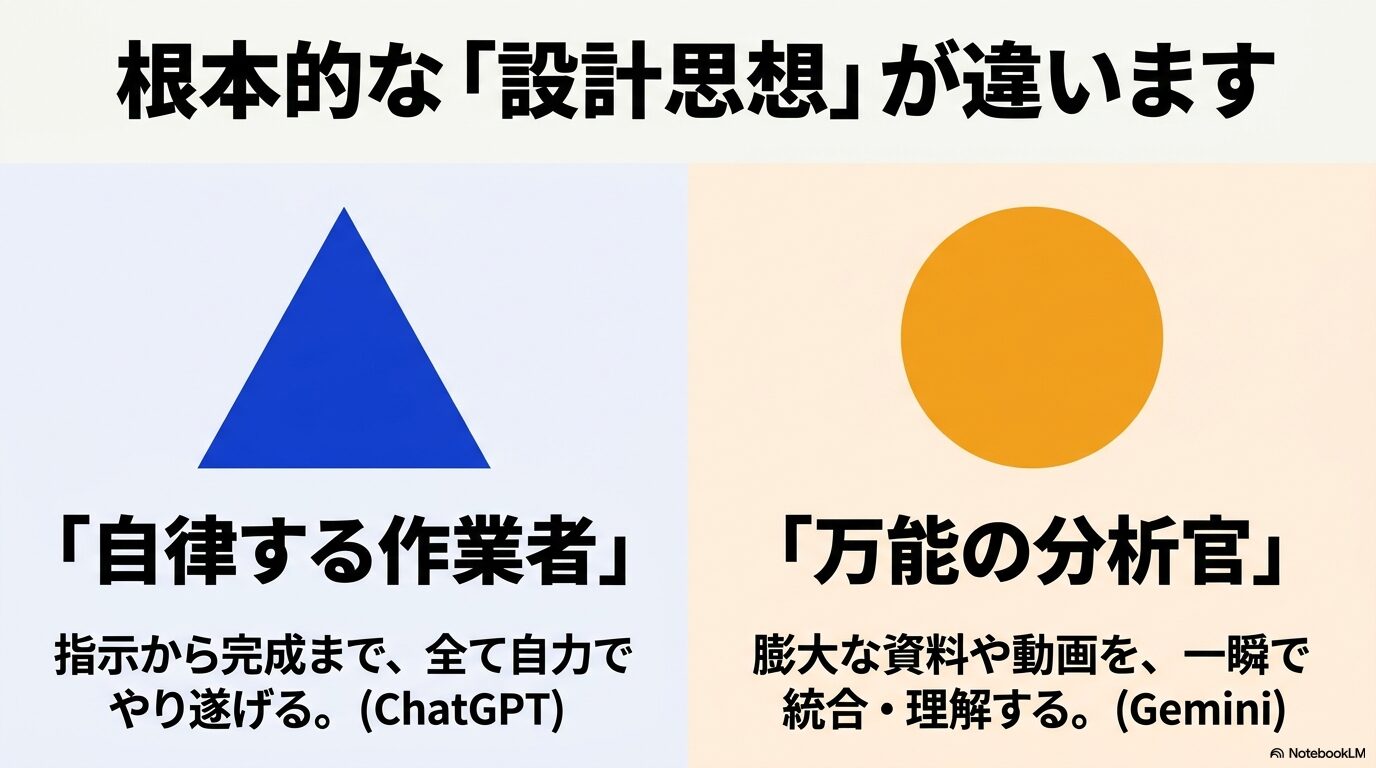 根本的な「設計思想」が違います

「自律する作業者」

指示から完成まで、全て自力でやり遂げる。(ChatGPT)

「万能の分析官」

膨大な資料や動画を、一瞬で統合・理解する。(Gemini)

NotebookLM